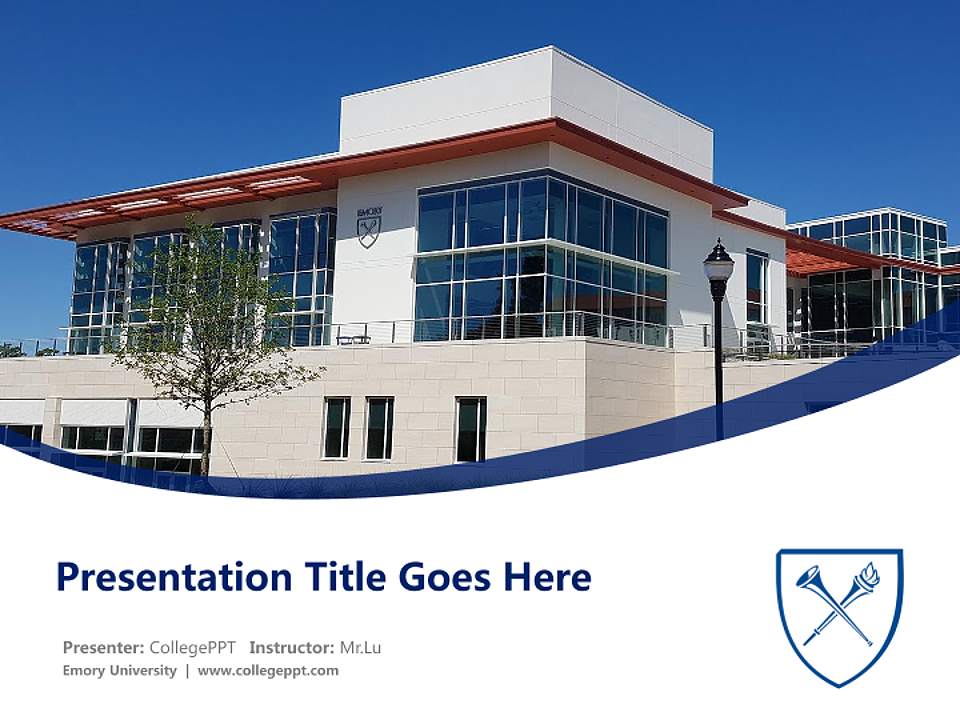 EMORY

Presentation Title Goes Here

Presenter: CollegePPT Instructor: Mr.Lu

Emory University | www.collegeppt.com